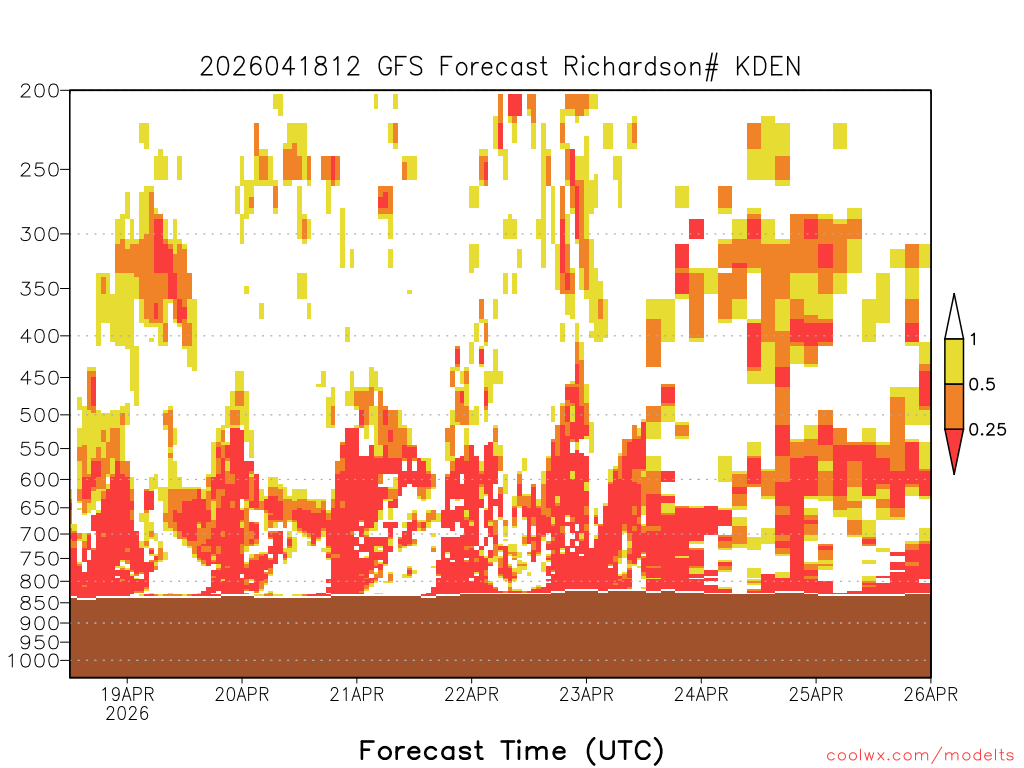 2026041812 GFS Forecast Richardson# KDEN

200
250
300
350
400
450
500
550
600
650
700
750
800
850
900
950
1000

1
0.5
0.25

19APR
2026
20APR
21APR
22APR
23APR
24APR
25APR
26APR

Forecast Time (UTC)

coolwx.com/modelts